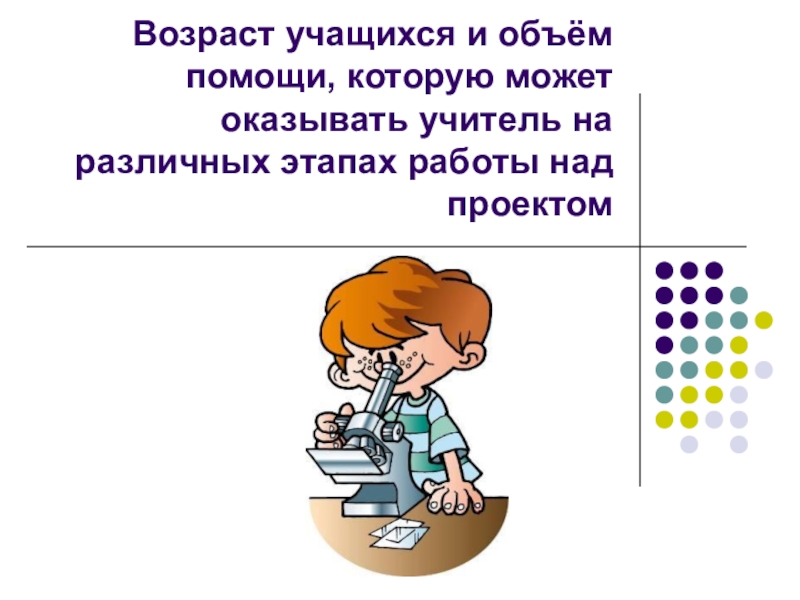 Возраст учащихся и объём помощи, которую может оказывать учитель на различных этапах работы над проектом